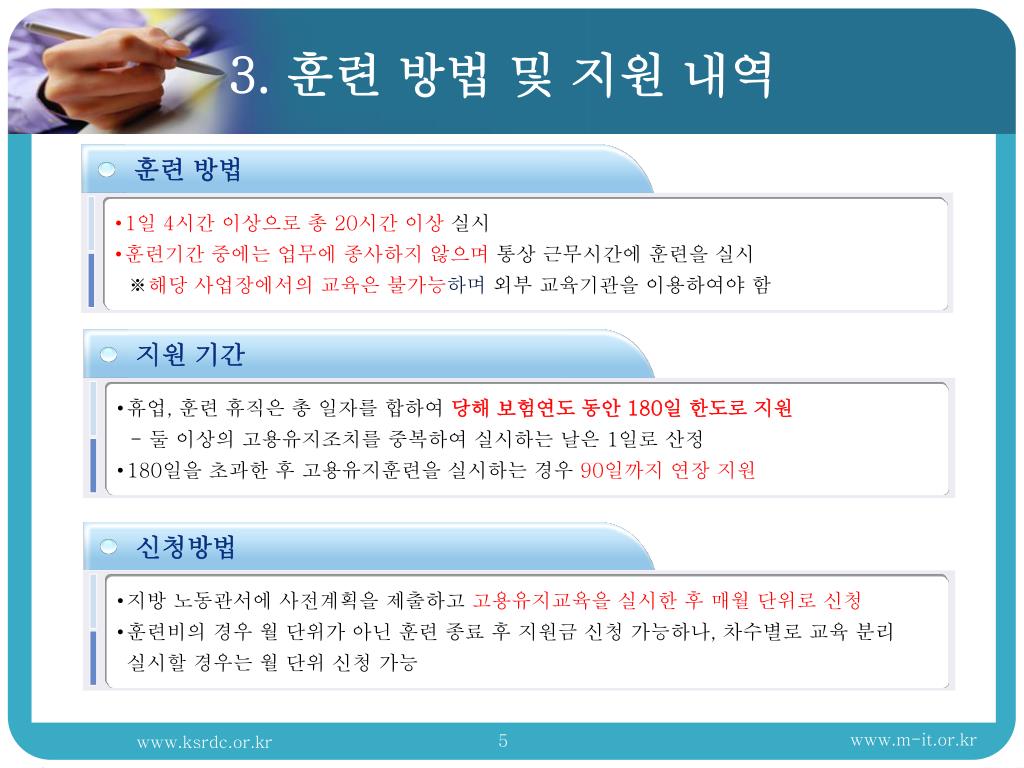 3. 훈련 방법 및 지원 내역

훈련 방법

•1일 4시간 이상으로 총 20시간 이상 실시
•훈련기간 중에는 업무에 종사하지 않으며 통상 근무시간에 훈련을 실시
※해당 사업장에서의 교육은 불가능하며 외부 교육기관을 이용하여야 함

지원 기간

•휴업, 훈련 휴직은 총 일자를 합하여 당해 보험연도 동안 180일 한도로 지원
– 둘 이상의 고용유지조치를 중복하여 실시하는 날은 1일로 산정
•180일을 초과한 후 고용유지훈련을 실시하는 경우 90일까지 연장 지원

신청방법

•지방 노동관서에 사전계획을 제출하고 고용유지교육을 실시한 후 매월 단위로 신청
•훈련비의 경우 월 단위가 아닌 훈련 종료 후 지원금 신청 가능하나, 차수별로 교육 분리 실시할 경우는 월 단위 신청 가능

www.ksrdc.or.kr

5

www.m-it.or.kr